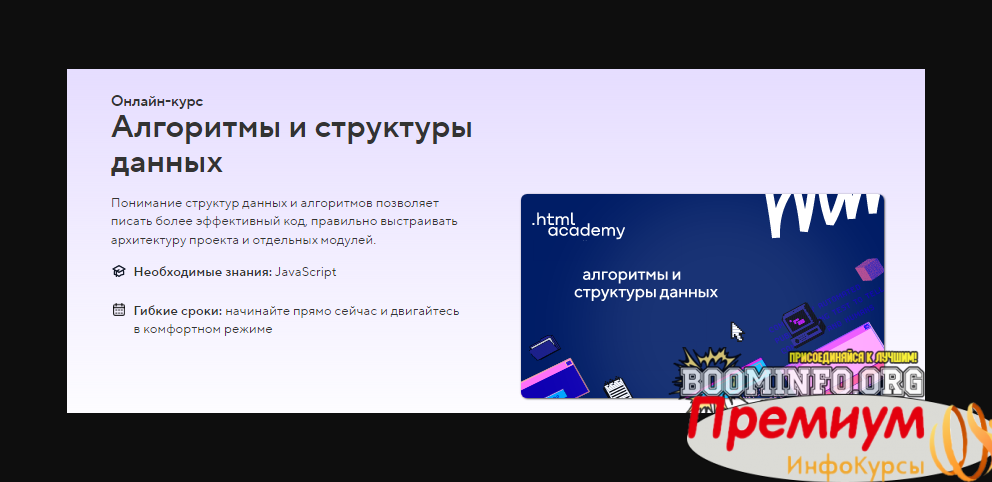 Онлайн-курс
Алгоритмы и структуры данных

Понимание структур данных и алгоритмов позволяет писать более эффективный код, правильно выстраивать архитектуру проекта и отдельных модулей.

Необходимые знания: JavaScript

Гибкие сроки: начинайте прямо сейчас и двигайтесь в комфортном режиме

.html academy

алгоритмы и структуры данных

ПРИСОЕДИНЯЙСЯ К ЛУЧШИМ!
BOOMINFO.ORG

Премиум
ИнфоКурсы